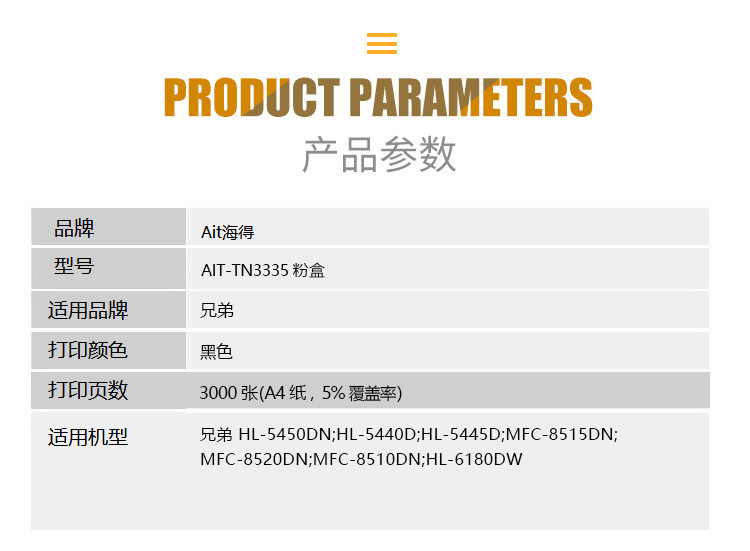 PRODUCT PARAMETERS
产品参数

| 品牌 | Ait海得 |
|---|---|
| 型号 | AIT-TN3335 粉盒 |
| 适用品牌 | 兄弟 |
| 打印颜色 | 黑色 |
| 打印页数 | 3000 张(A4 纸，5% 覆盖率) |
| 适用机型 | 兄弟 HL-5450DN;HL-5440D;HL-5445D;MFC-8515DN; MFC-8520DN;MFC-8510DN;HL-6180DW |